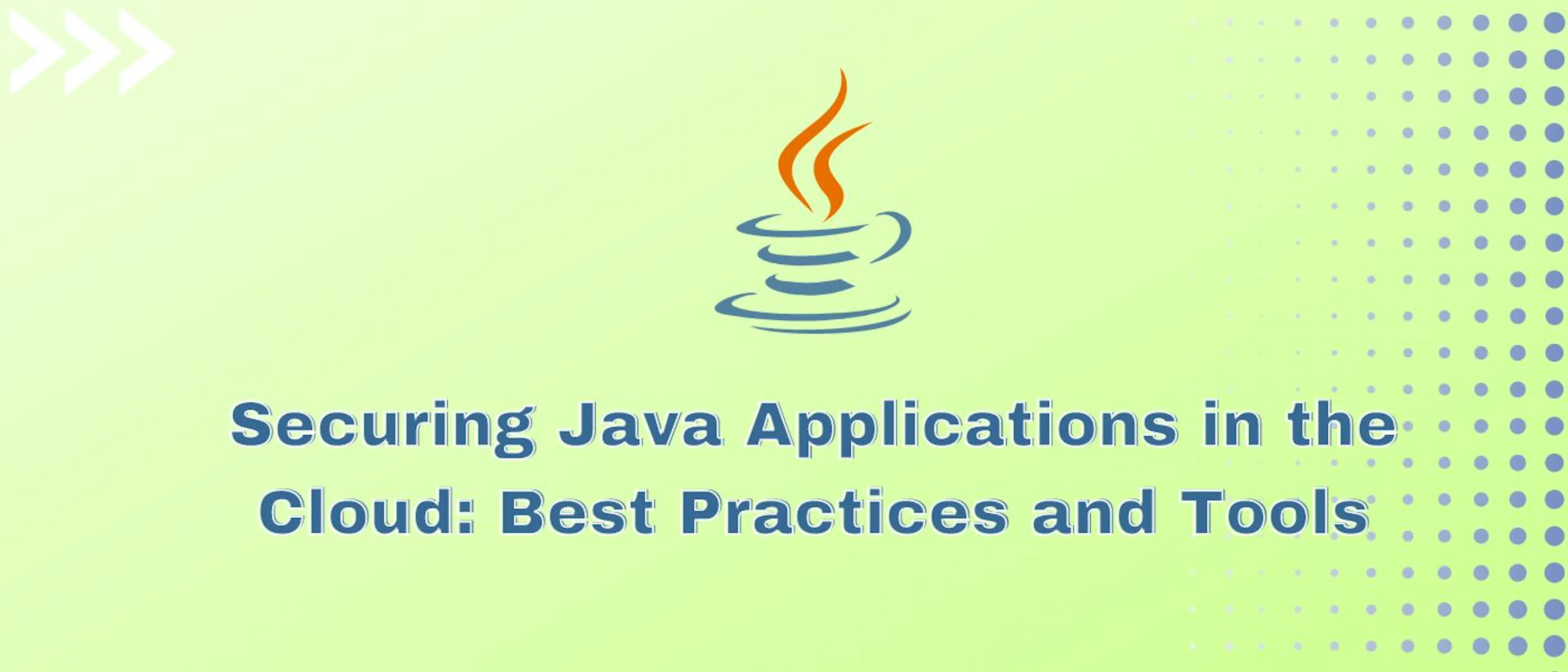 Securing Java Applications in the Cloud: Best Practices and Tools